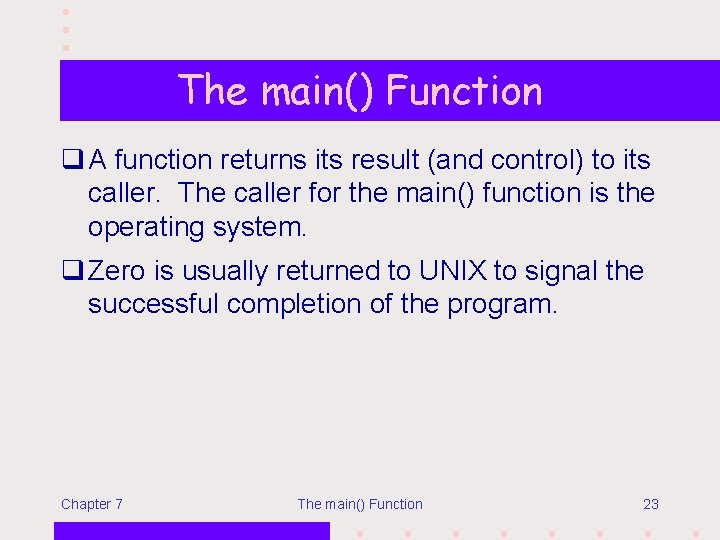 The main() Function

❑ A function returns its result (and control) to its caller. The caller for the main() function is the operating system.

❑ Zero is usually returned to UNIX to signal the successful completion of the program.

Chapter 7

The main() Function

23